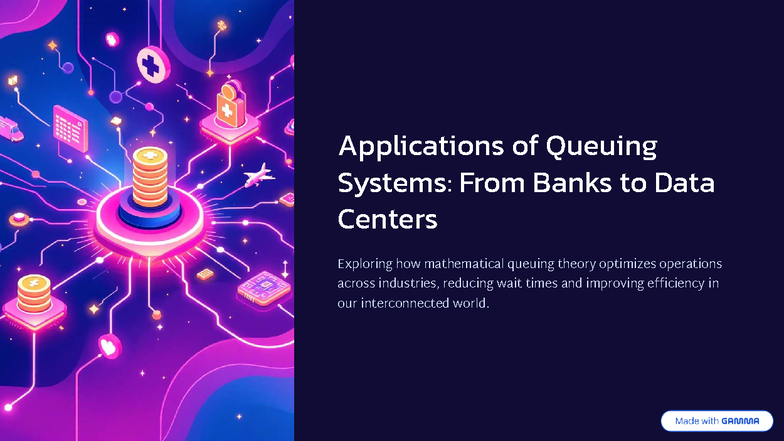 Applications of Queuing Systems: From Banks to Data Centers

Exploring how mathematical queuing theory optimizes operations across industries, reducing wait times and improving efficiency in our interconnected world.

Made with GAMMA